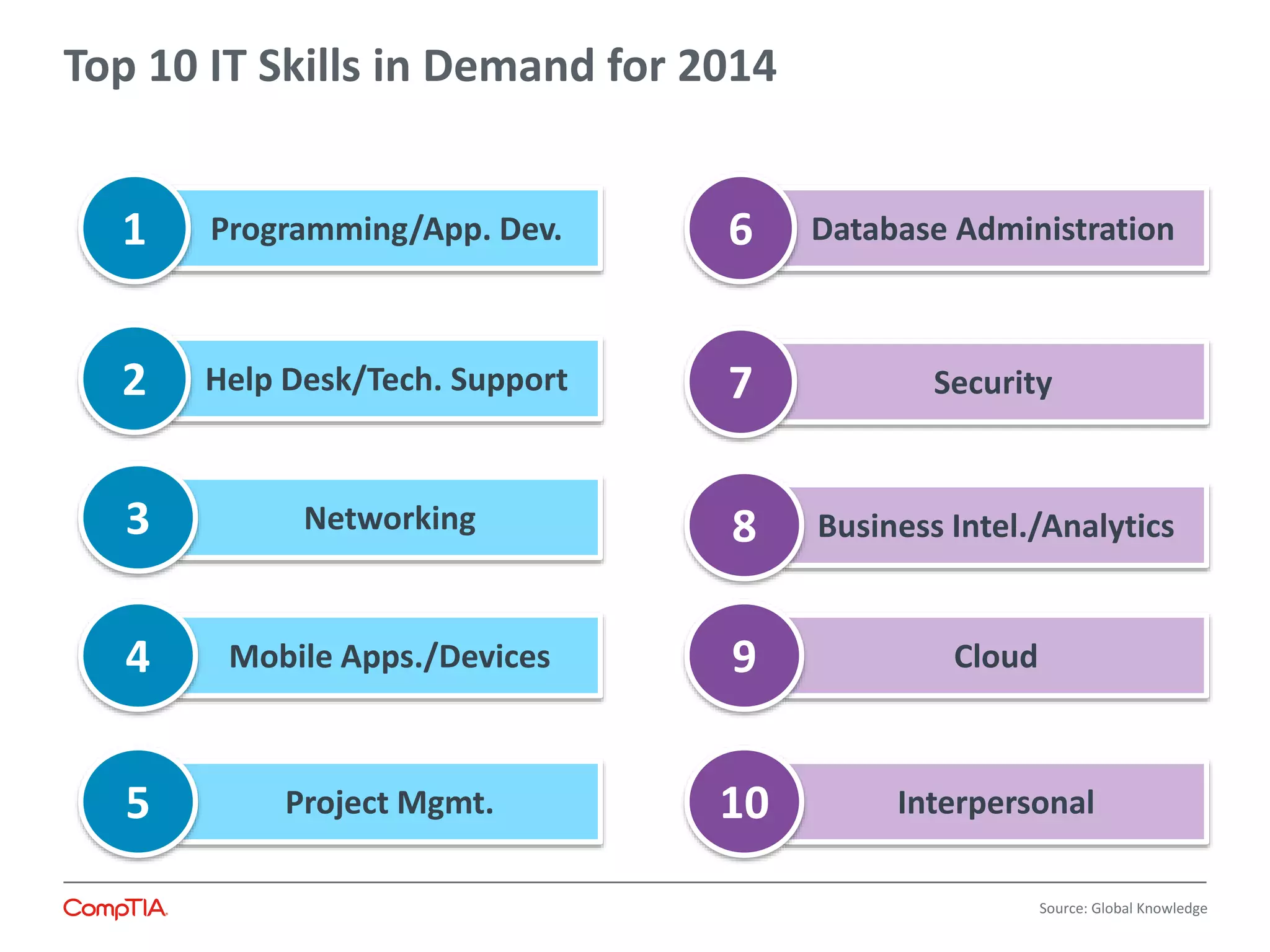 Top 10 IT Skills in Demand for 2014

1 Programming/App. Dev.

2 Help Desk/Tech. Support

3 Networking

4 Mobile Apps./Devices

5 Project Mgmt.

6 Database Administration

7 Security

8 Business Intel./Analytics

9 Cloud

10 Interpersonal

CompTIA.

Source: Global Knowledge